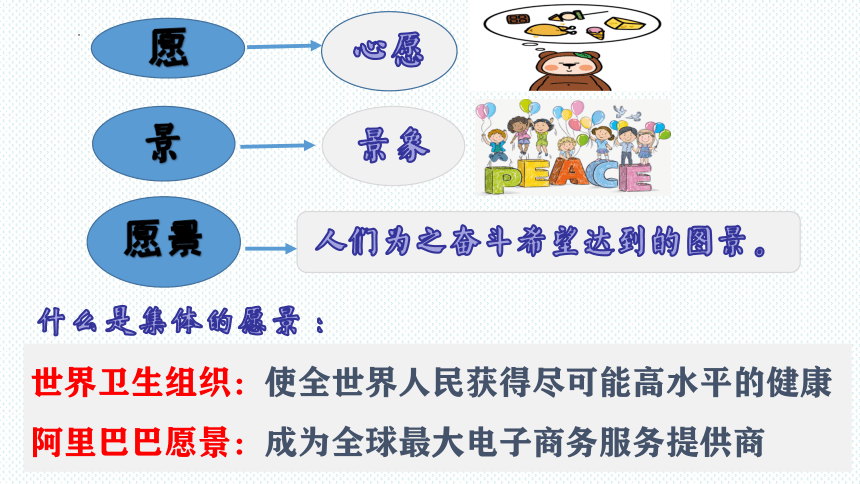 愿

心愿

景

景象

PEACE

愿景

人们为之奋斗希望达到的图景。

什么是集体的愿景：

世界卫生组织：使全世界人民获得尽可能高水平的健康

阿里巴巴愿景：成为全球最大电子商务服务提供商